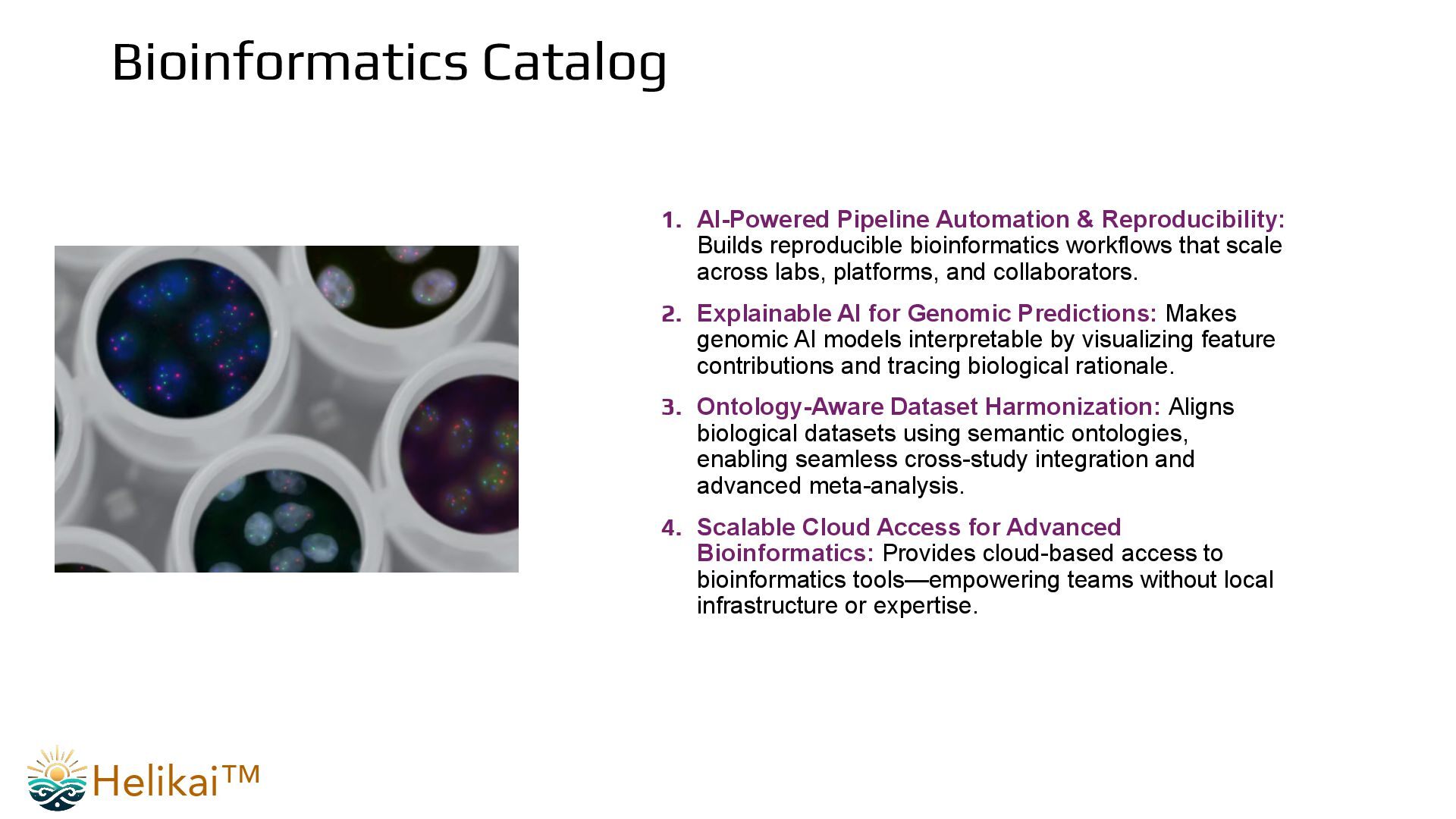 Bioinformatics Catalog

1. AI-Powered Pipeline Automation & Reproducibility: Builds reproducible bioinformatics workflows that scale across labs, platforms, and collaborators.

2. Explainable AI for Genomic Predictions: Makes genomic AI models interpretable by visualizing feature contributions and tracing biological rationale.

3. Ontology-Aware Dataset Harmonization: Aligns biological datasets using semantic ontologies, enabling seamless cross-study integration and advanced meta-analysis.

4. Scalable Cloud Access for Advanced Bioinformatics: Provides cloud-based access to bioinformatics tools—empowering teams without local infrastructure or expertise.

Helikai™